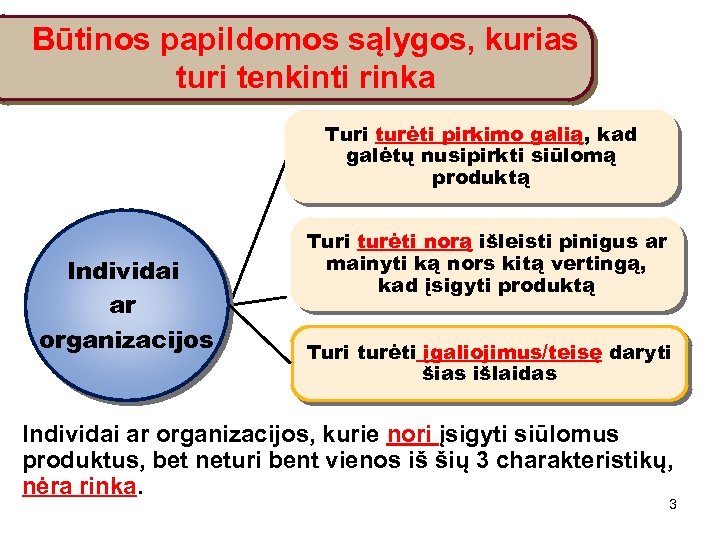 Būtinos papildomos sąlygos, kurias turi tenkinti rinka

Individai ar organizacijos

Turi turėti pirkimo galią, kad galėtų nusipirkti siūlomą produktą

Turi turėti norą išleisti pinigus ar mainyti ką nors kitą vertingą, kad įsigyti produktą

Turi turėti įgaliojimus/teisę daryti šias išlaidas

Individai ar organizacijos, kurie nori įsigyti siūlomus produktus, bet neturi bent vienos iš šių 3 charakteristikų, nėra rinka.

3